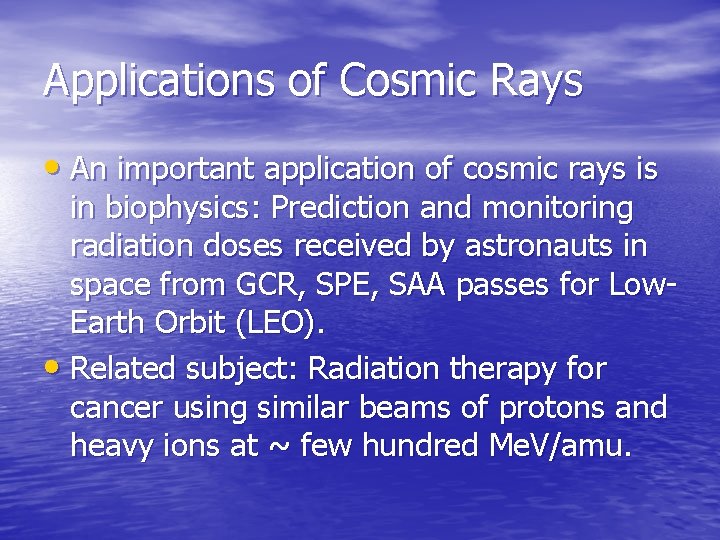 Applications of Cosmic Rays

• An important application of cosmic rays is in biophysics: Prediction and monitoring radiation doses received by astronauts in space from GCR, SPE, SAA passes for Low-Earth Orbit (LEO).

• Related subject: Radiation therapy for cancer using similar beams of protons and heavy ions at ~ few hundred MeV/amu.